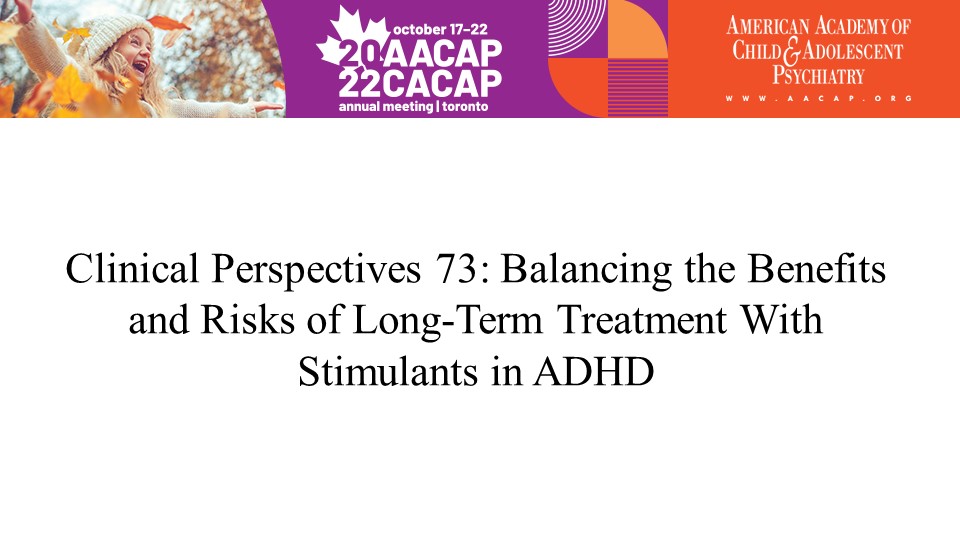 october 17–22
20 AACAP
22 CACAP
annual meeting | toronto

AMERICAN ACADEMY OF CHILD & ADOLESCENT PSYCHIATRY
WWW.AACAP.ORG

Clinical Perspectives 73: Balancing the Benefits and Risks of Long-Term Treatment With Stimulants in ADHD